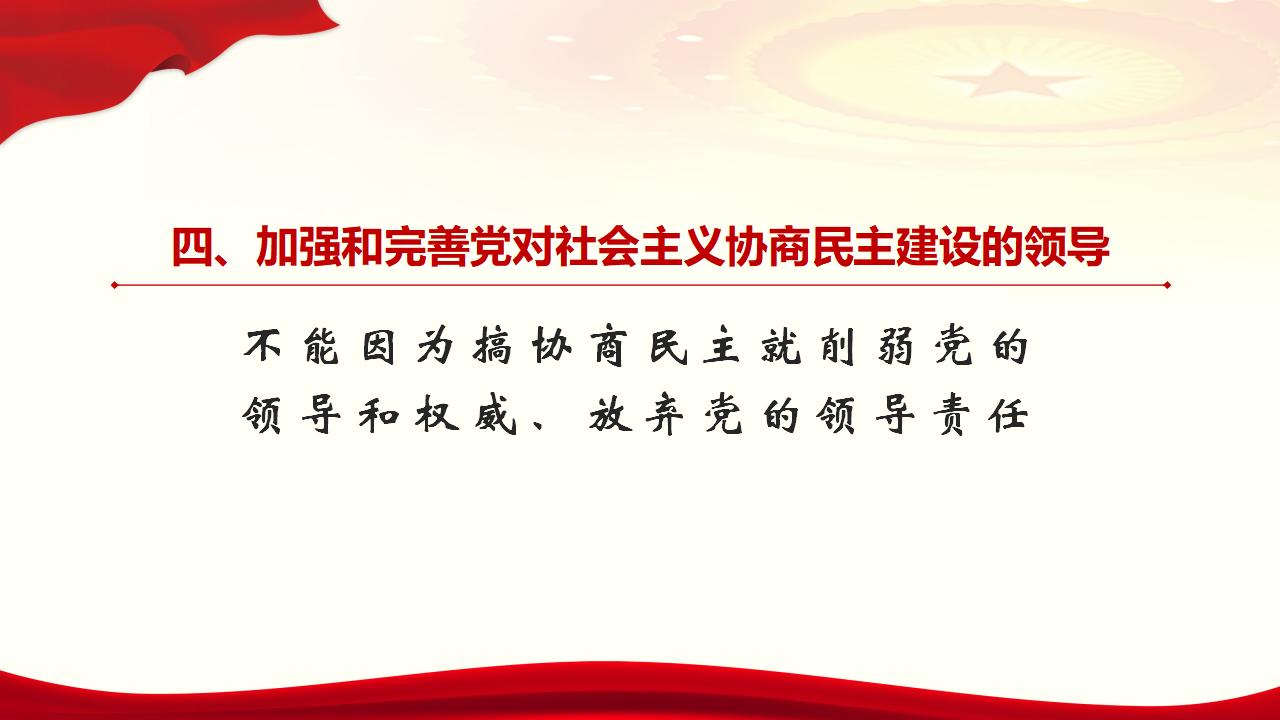 四、加强和完善党对社会主义协商民主建设的领导

不能因为搞协商民主就削弱党的领导和权威、放弃党的领导责任